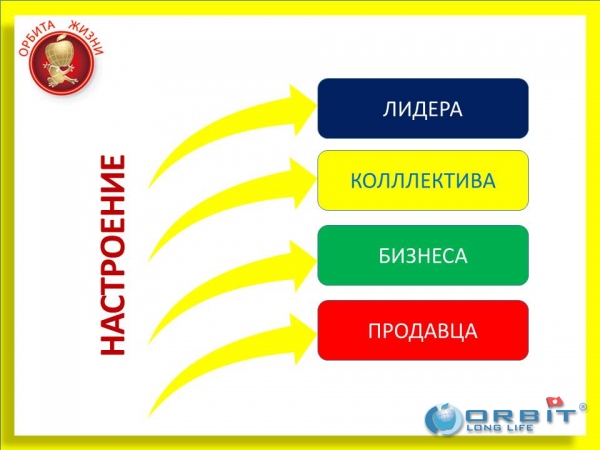 ОРБИТА ЖИЗНИ

НАСТРОЕНИЕ

ЛИДЕРА

КОЛЛЛЕКТИВА

БИЗНЕСА

ПРОДАВЦА

ORBIT®
LONG LIFE